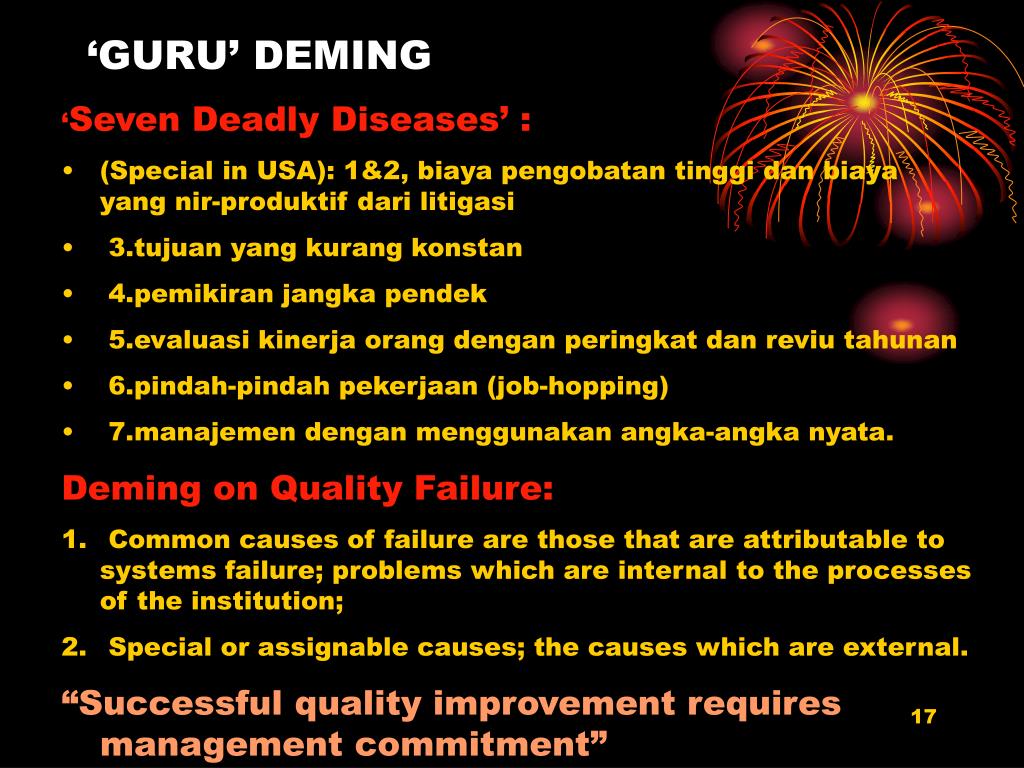 ‘GURU’ DEMING

‘Seven Deadly Diseases’ :

• (Special in USA): 1&2, biaya pengobatan tinggi dan biaya yang nir-produktif dari litigasi
• 3.tujuan yang kurang konstan
• 4.pemikiran jangka pendek
• 5.evaluasi kinerja orang dengan peringkat dan reviu tahunan
• 6.pindah-pindah pekerjaan (job-hopping)
• 7.manajemen dengan menggunakan angka-angka nyata.

Deming on Quality Failure:

1. Common causes of failure are those that are attributable to systems failure; problems which are internal to the processes of the institution;
2. Special or assignable causes; the causes which are external.

“Successful quality improvement requires management commitment”

17